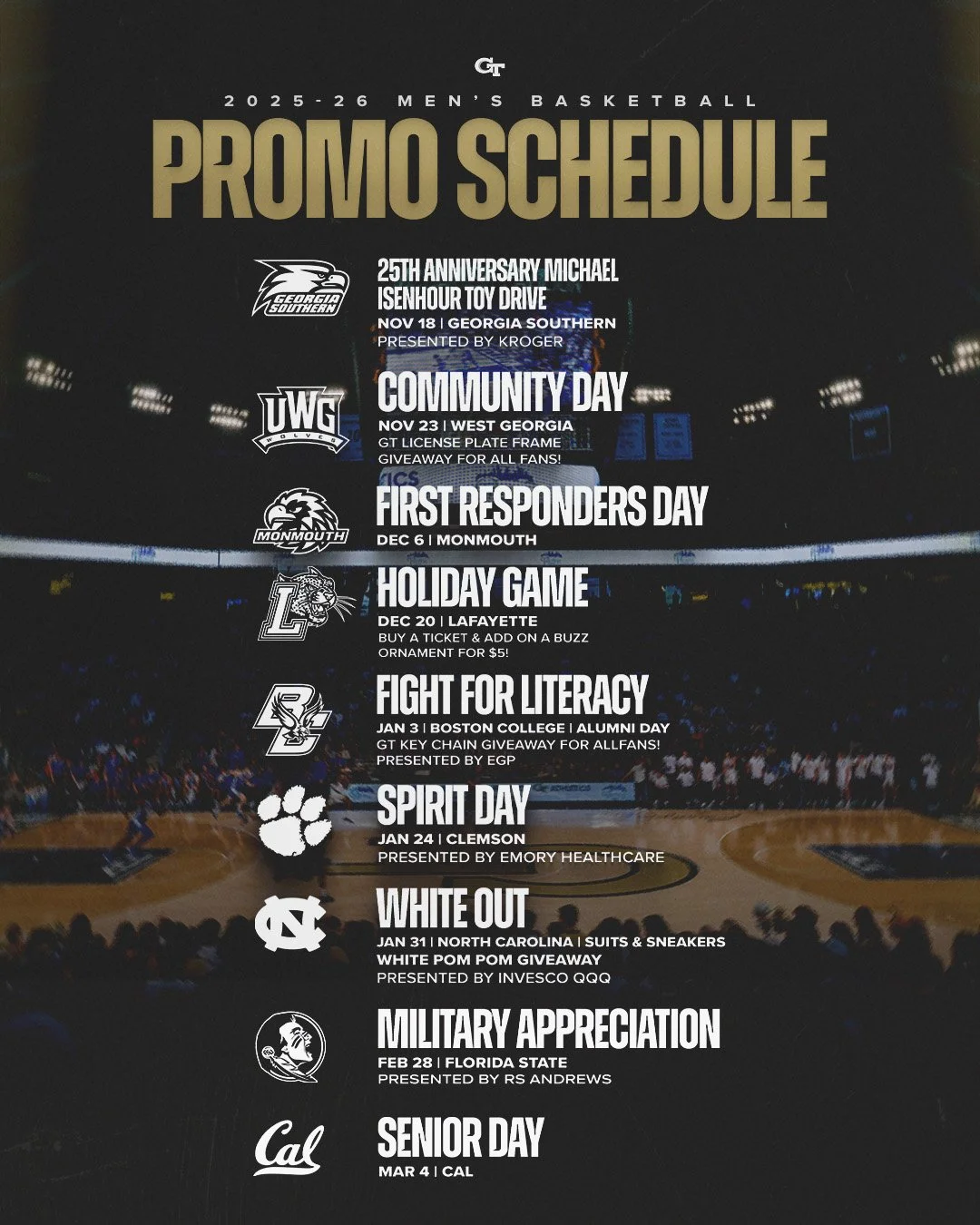 GT

2025-26 MEN'S BASKETBALL

PROMO SCHEDULE

GEORGIA SOUTHERN

25TH ANNIVERSARY MICHAEL ISENHOUR TOY DRIVE
NOV 18 | GEORGIA SOUTHERN
PRESENTED BY KROGER

UWG WOLVES

COMMUNITY DAY
NOV 23 | WEST GEORGIA
GT LICENSE PLATE FRAME GIVEAWAY FOR ALL FANS!

MONMOUTH

FIRST RESPONDERS DAY
DEC 6 | MONMOUTH

L

HOLIDAY GAME
DEC 20 | LAFAYETTE
BUY A TICKET & ADD ON A BUZZ ORNAMENT FOR $5!

BC

FIGHT FOR LITERACY
JAN 3 | BOSTON COLLEGE | ALUMNI DAY
GT KEY CHAIN GIVEAWAY FOR ALLFANS!
PRESENTED BY EGP

SPIRIT DAY
JAN 24 | CLEMSON
PRESENTED BY EMORY HEALTHCARE

NC

WHITE OUT
JAN 31 | NORTH CAROLINA | SUITS & SNEAKERS
WHITE POM POM GIVEAWAY
PRESENTED BY INVESCO QQQ

MILITARY APPRECIATION
FEB 28 | FLORIDA STATE
PRESENTED BY RS ANDREWS

Cal

SENIOR DAY
MAR 4 | CAL